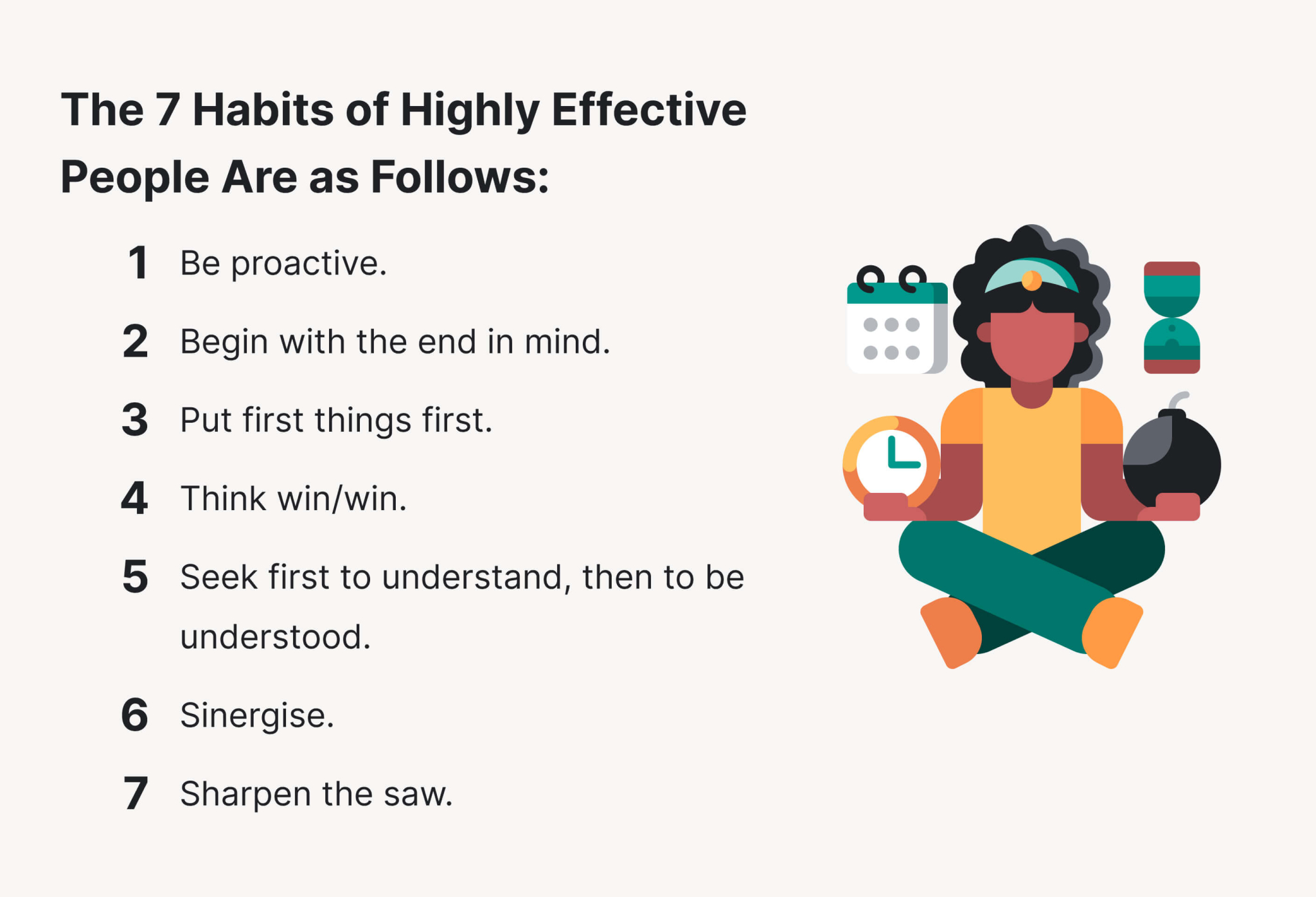 The 7 Habits of Highly Effective People Are as Follows:

1 Be proactive.

2 Begin with the end in mind.

3 Put first things first.

4 Think win/win.

5 Seek first to understand, then to be understood.

6 Sinergise.

7 Sharpen the saw.